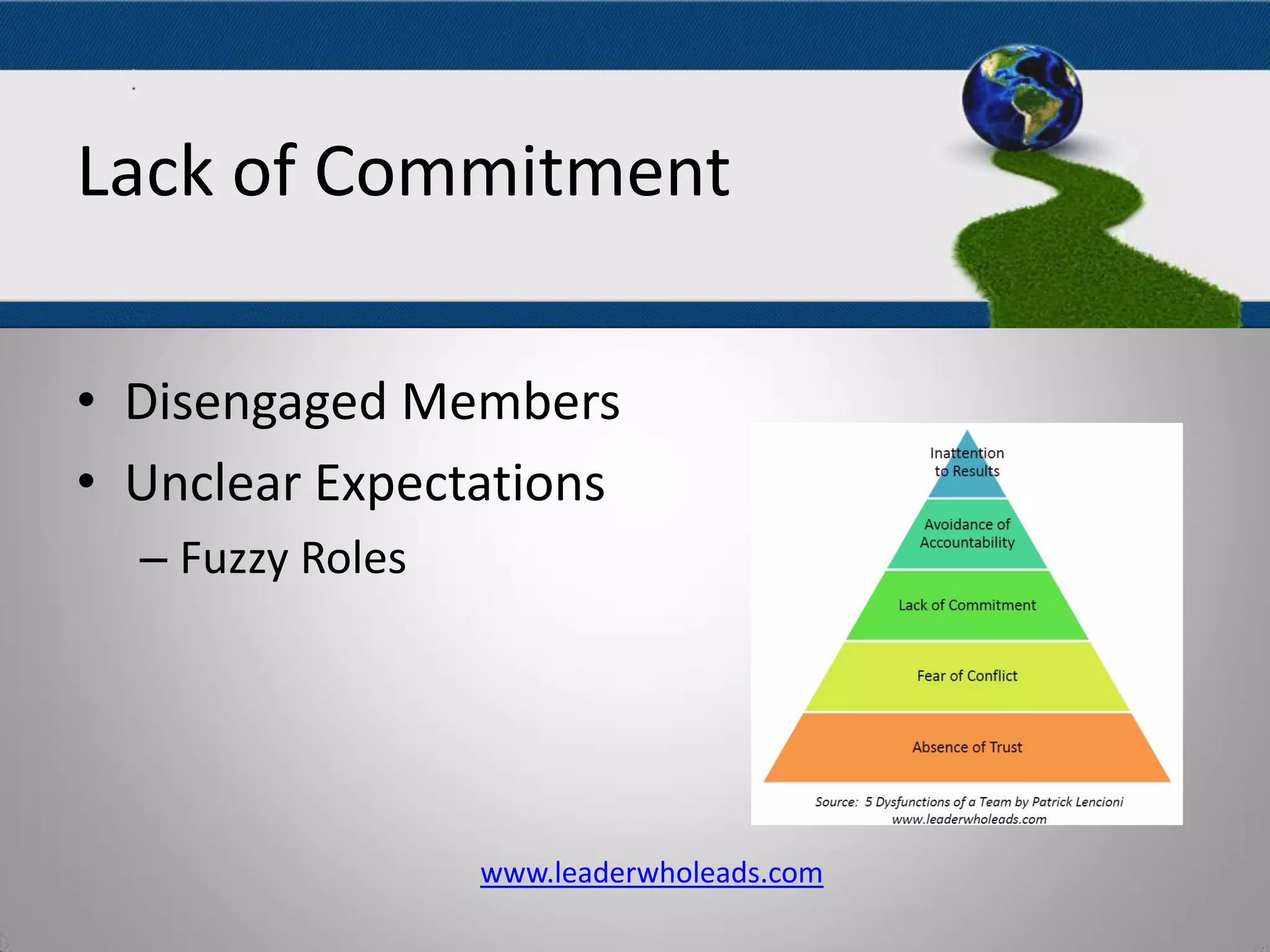 Lack of Commitment

• Disengaged Members
• Unclear Expectations
– Fuzzy Roles

Inattention to Results

Avoidance of Accountability

Lack of Commitment

Fear of Conflict

Absence of Trust

Source: 5 Dysfunctions of a Team by Patrick Lencioni
www.leaderwholeads.com

www.leaderwholeads.com